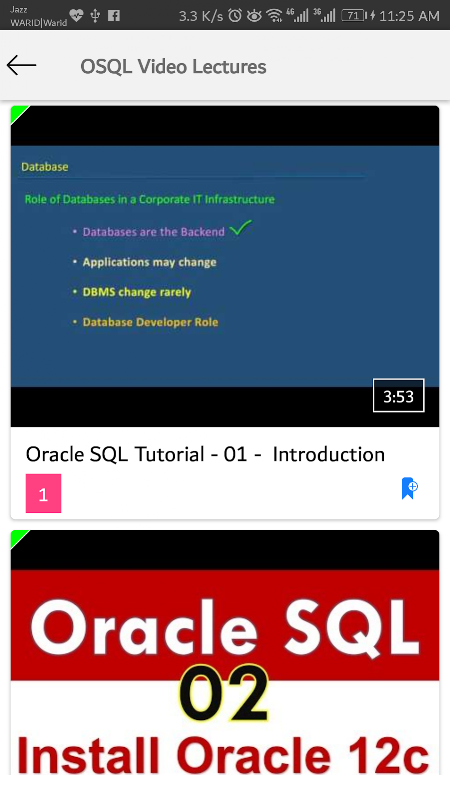 Jazz
WARID|Warid
3.3 K/s 4G 3G 71 11:25 AM

OSQL Video Lectures

Database

Role of Databases in a Corporate IT Infrastructure

• Databases are the Backend
• Applications may change
• DBMS change rarely
• Database Developer Role

3:53

Oracle SQL Tutorial - 01 - Introduction

1

Oracle SQL
02
Install Oracle 12c